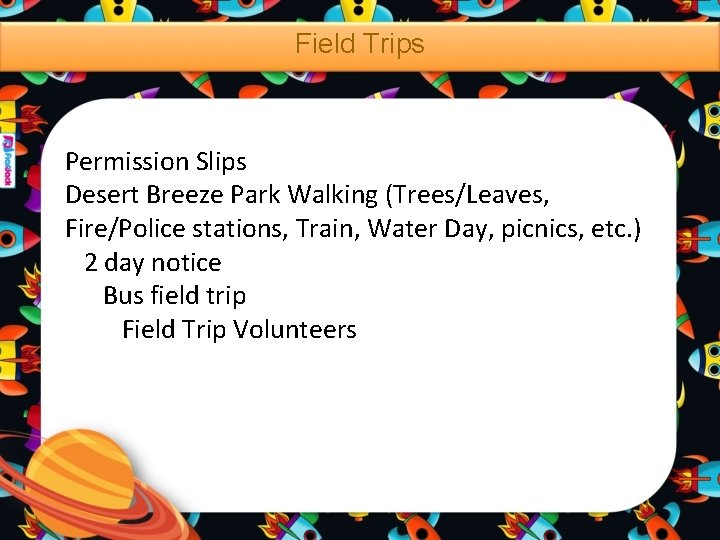 Field Trips

Permission Slips
Desert Breeze Park Walking (Trees/Leaves, Fire/Police stations, Train, Water Day, picnics, etc.)
2 day notice
Bus field trip
Field Trip Volunteers